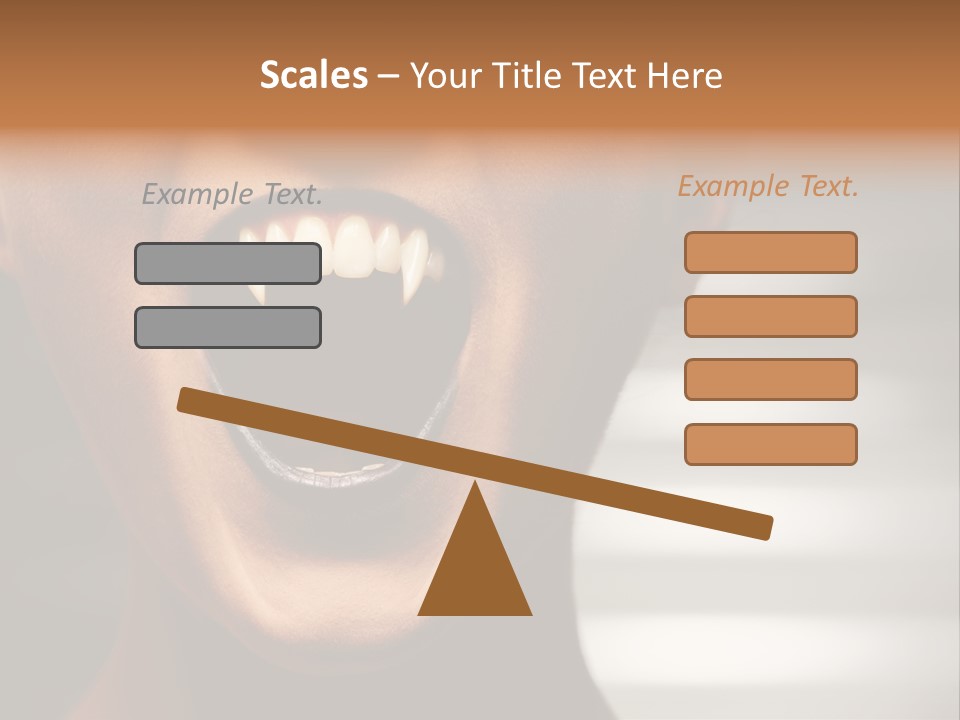 Scales – Your Title Text Here

Example Text.

Example Text.